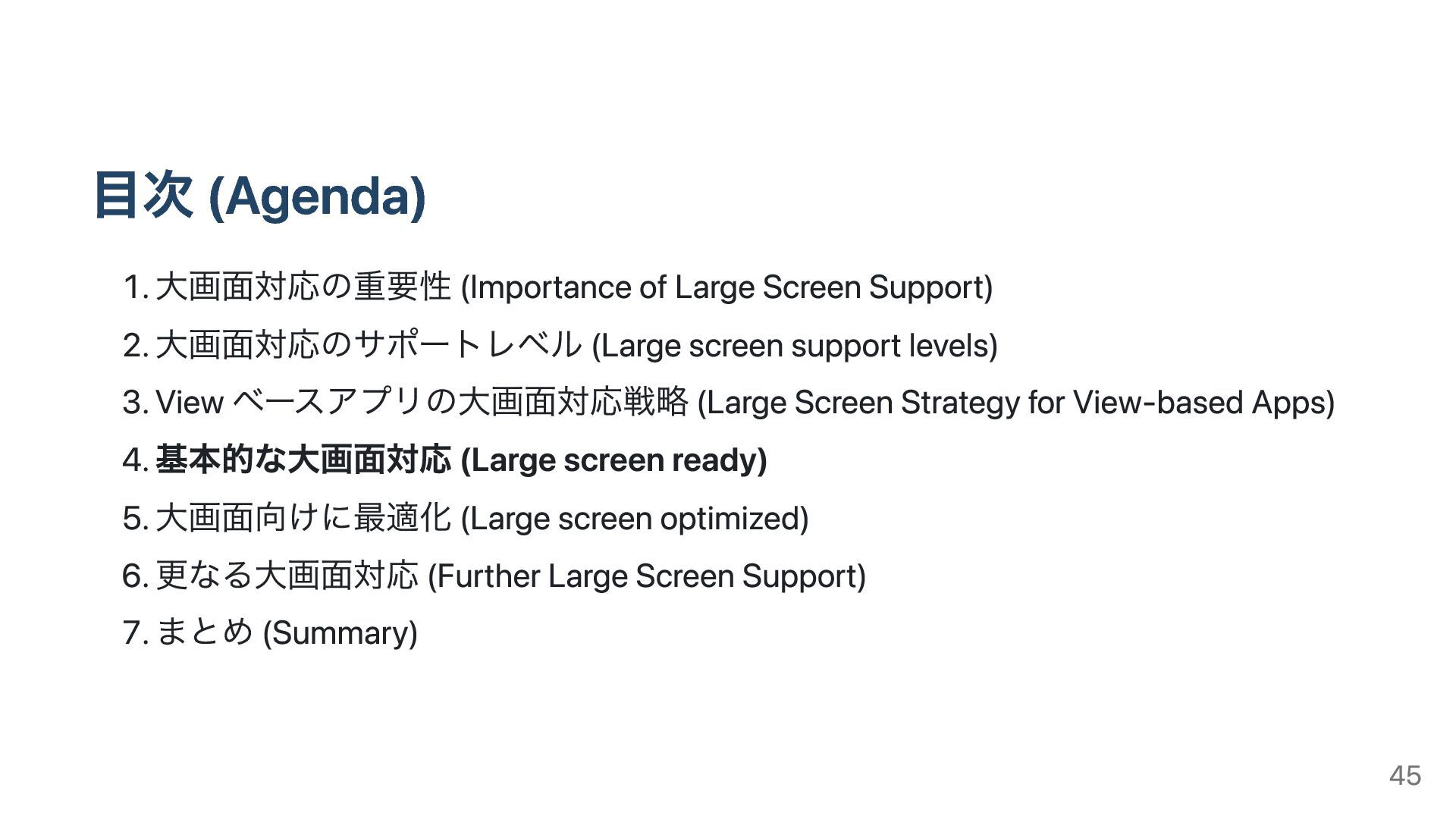 目次 (Agenda)

1. 大画面対応の重要性 (Importance of Large Screen Support)
2. 大画面対応のサポートレベル (Large screen support levels)
3. View ベースアプリの大画面対応戦略 (Large Screen Strategy for View-based Apps)
4. 基本的な大画面対応 (Large screen ready)
5. 大画面向けに最適化 (Large screen optimized)
6. 更なる大画面対応 (Further Large Screen Support)
7. まとめ (Summary)

45